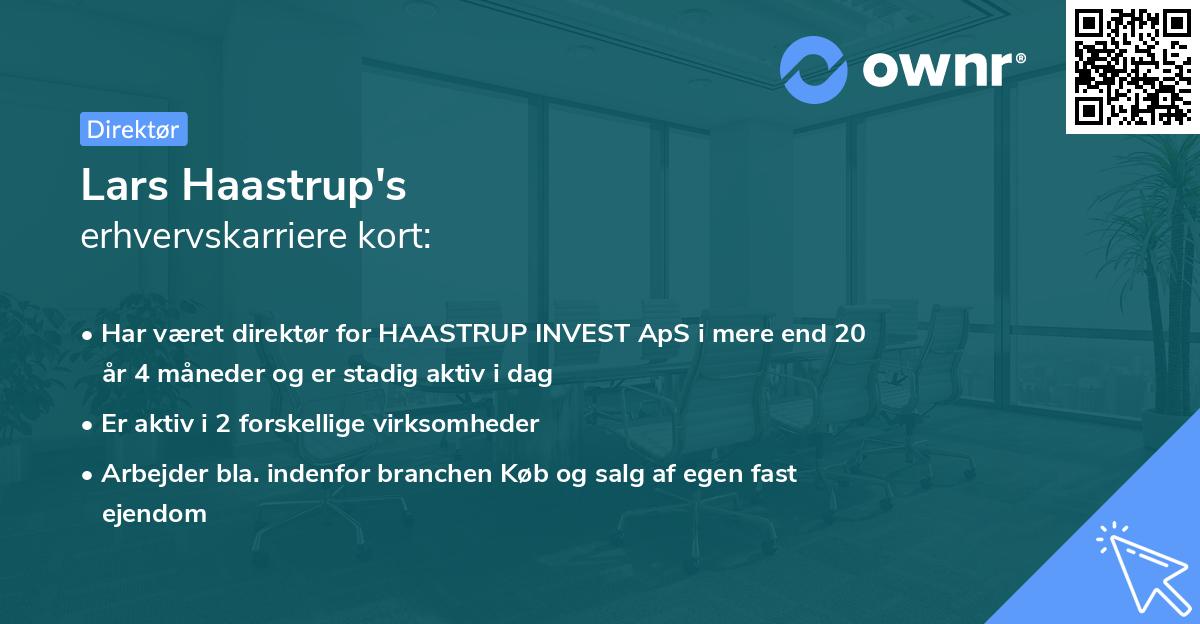 ownr®

Direktør

Lars Haastrup's
erhvervskarriere kort:

• Har været direktør for HAASTRUP INVEST ApS i mere end 20 år 4 måneder og er stadig aktiv i dag

• Er aktiv i 2 forskellige virksomheder

• Arbejder bla. indenfor branchen Køb og salg af egen fast ejendom